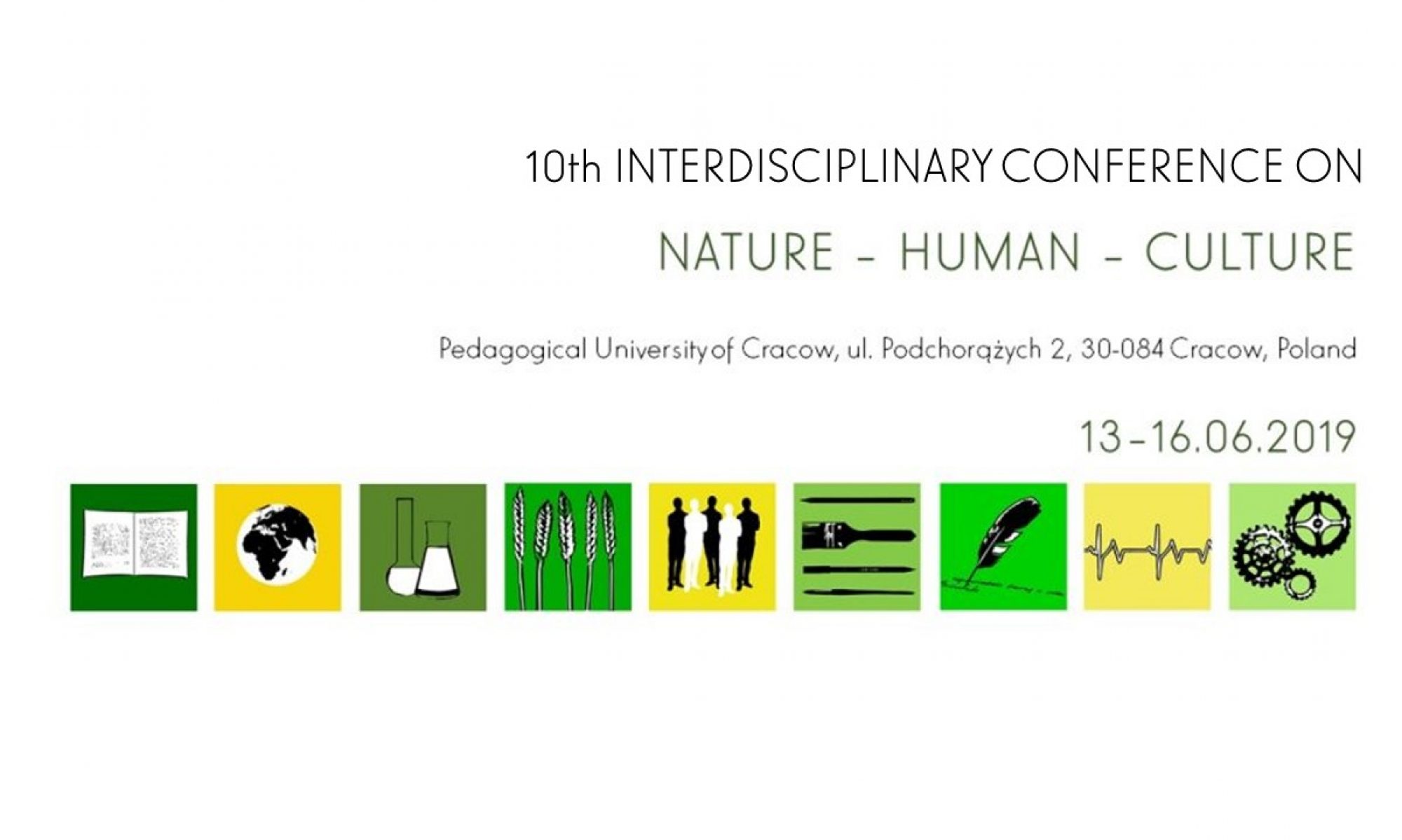 10th INTERDISCIPLINARY CONFERENCE ON

NATURE - HUMAN - CULTURE

Pedagogical University of Cracow, ul. Podchorążych 2, 30-084 Cracow, Poland

13-16.06.2019